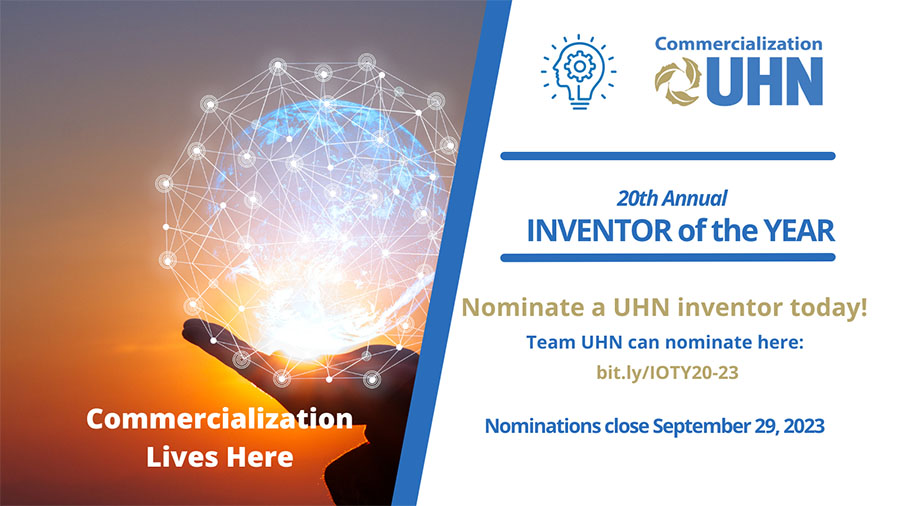 Commercialization Lives Here

Commercialization UHN

20th Annual
INVENTOR of the YEAR

Nominate a UHN inventor today!
Team UHN can nominate here:
bit.ly/IOTY20-23

Nominations close September 29, 2023